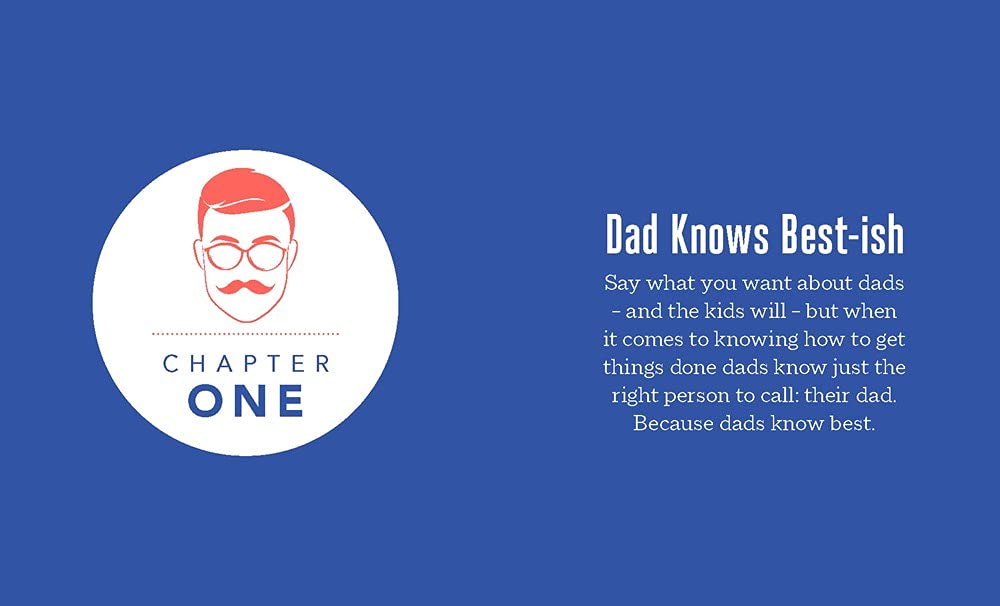 CHAPTER
ONE

Dad Knows Best-ish

Say what you want about dads – and the kids will – but when it comes to knowing how to get things done dads know just the right person to call: their dad. Because dads know best.